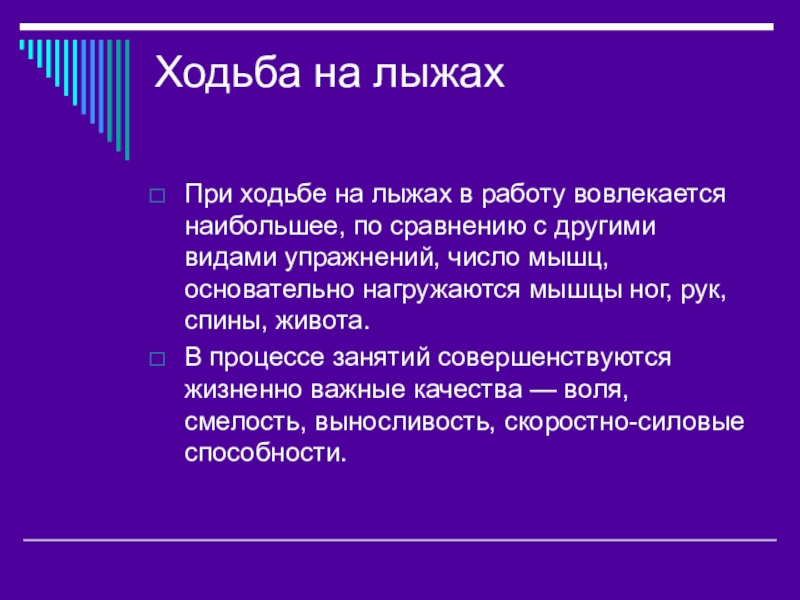 Ходьба на лыжах

При ходьбе на лыжах в работу вовлекается наибольшее, по сравнению с другими видами упражнений, число мышц, основательно нагружаются мышцы ног, рук, спины, живота.

В процессе занятий совершенствуются жизненно важные качества — воля, смелость, выносливость, скоростно-силовые способности.